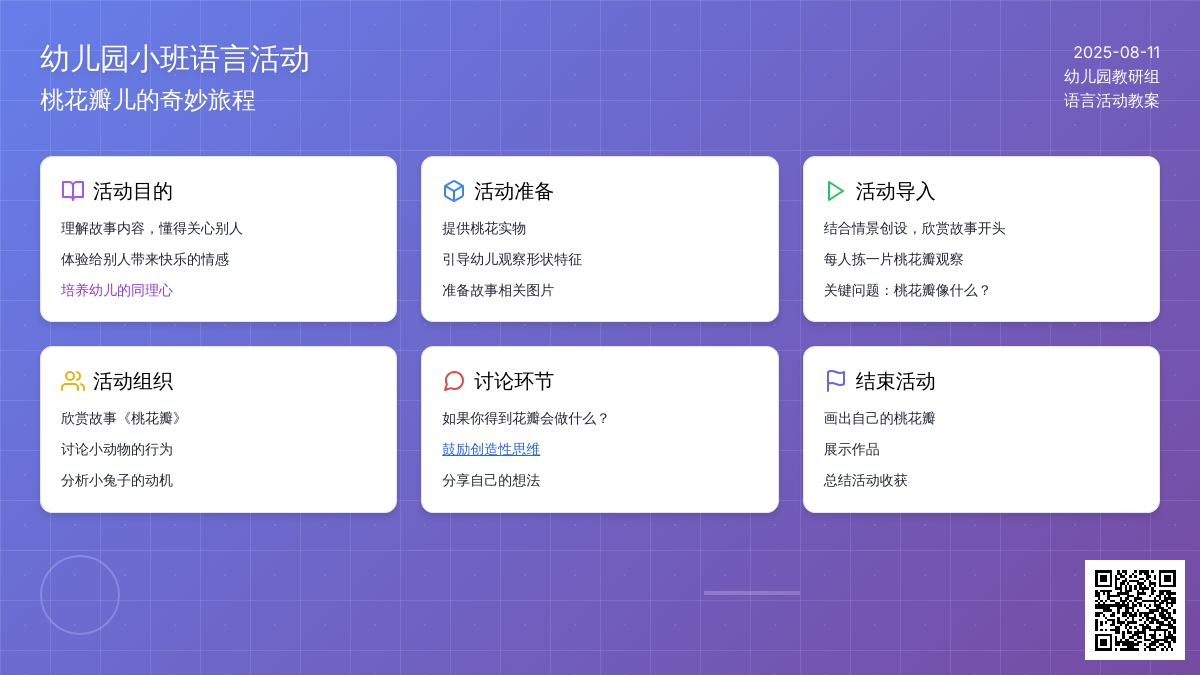 幼儿园小班语言活动
桃花瓣儿的奇妙旅程

2025-08-11
幼儿园教研组
语言活动教案

活动目的
理解故事内容，懂得关心别人
体验给别人带来快乐的情感
培养幼儿的同理心

活动准备
提供桃花实物
引导幼儿观察形状特征
准备故事相关图片

活动导入
结合情景创设，欣赏故事开头
每人拣一片桃花瓣观察
关键问题：桃花瓣像什么？

活动组织
欣赏故事《桃花瓣》
讨论小动物的行为
分析小兔子的动机

讨论环节
如果你得到花瓣会做什么？
鼓励创造性思维
分享自己的想法

结束活动
画出自己的桃花瓣
展示作品
总结活动收获